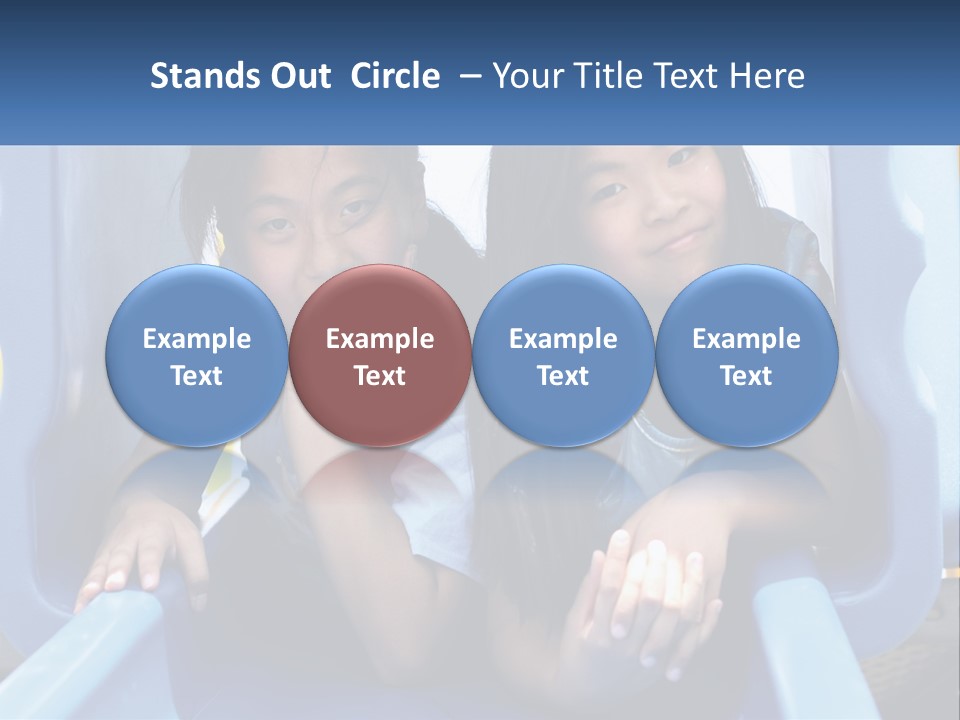 Stands Out Circle – Your Title Text Here

Example Text

Example Text

Example Text

Example Text